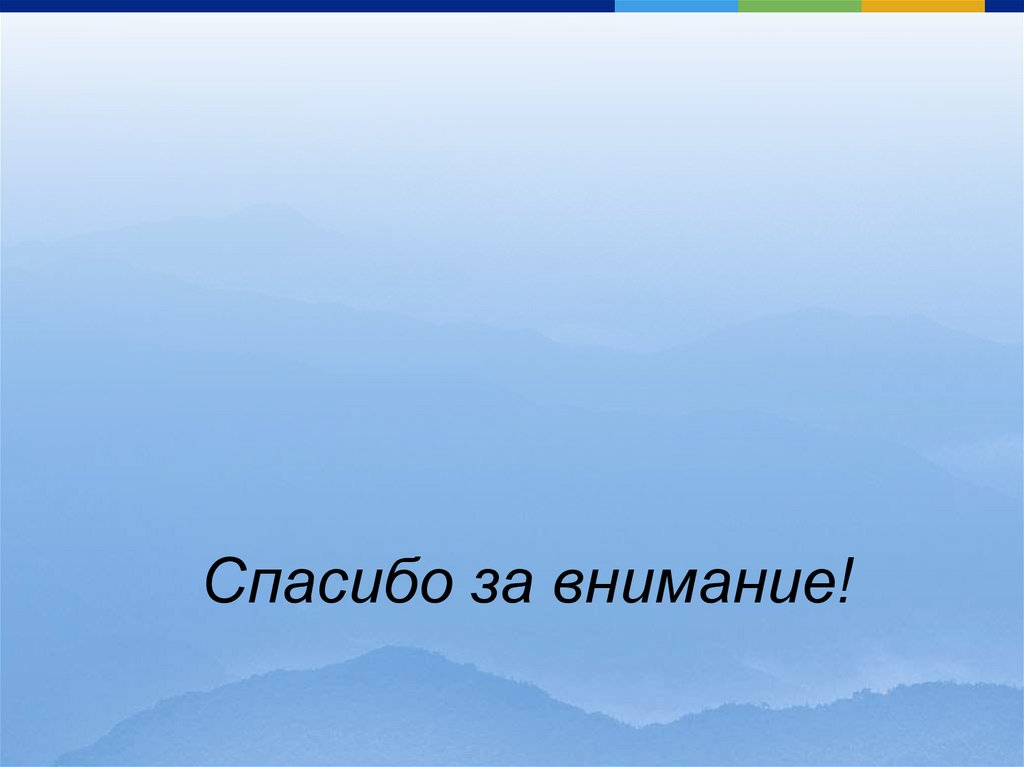 Спасибо за внимание!